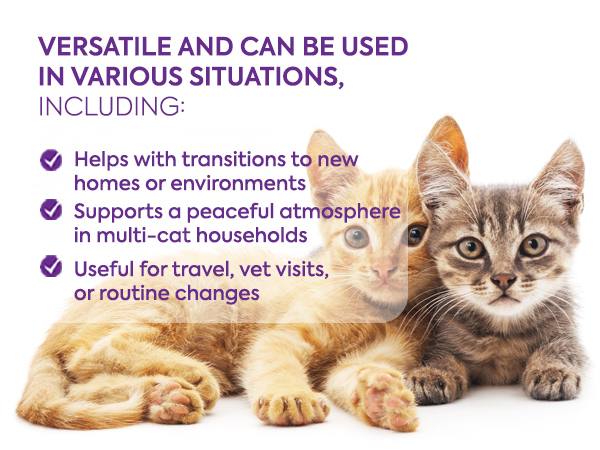 VERSATILE AND CAN BE USED IN VARIOUS SITUATIONS, INCLUDING:

Helps with transitions to new homes or environments

Supports a peaceful atmosphere in multi-cat households

Useful for travel, vet visits, or routine changes